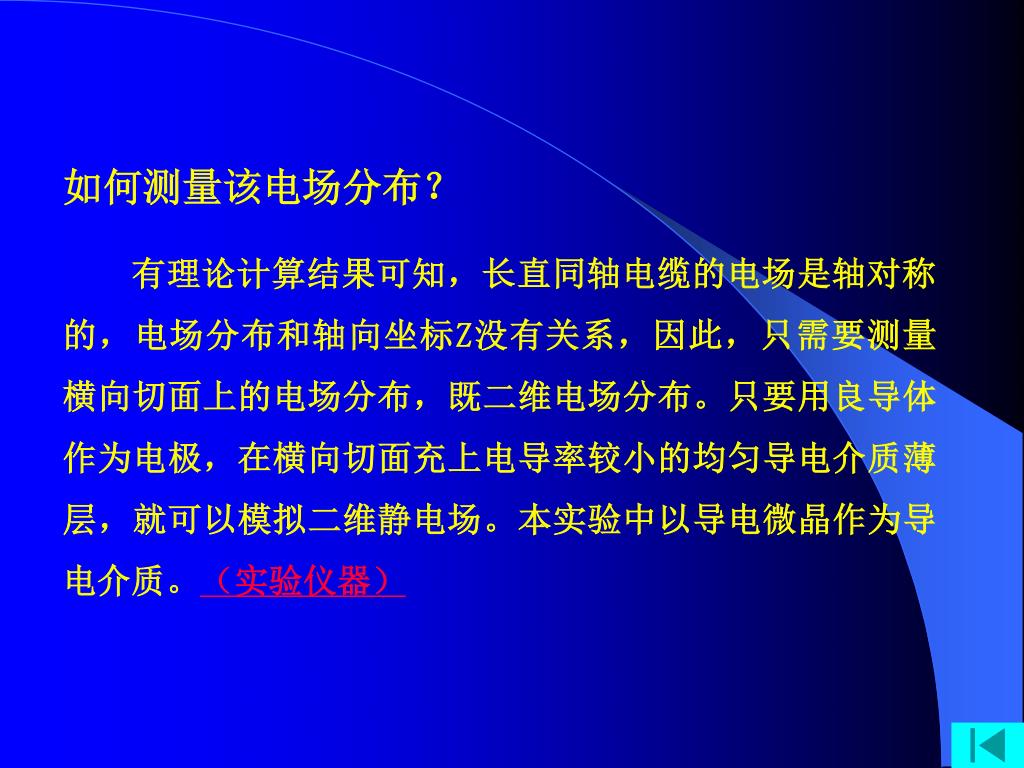 如何测量该电场分布？

有理论计算结果可知，长直同轴电缆的电场是轴对称的，电场分布和轴向坐标Z没有关系，因此，只需要测量横向切面上的电场分布，既二维电场分布。只要用良导体作为电极，在横向切面充上电导率较小的均匀导电介质薄层，就可以模拟二维静电场。本实验中以导电微晶作为导电介质。（实验仪器）